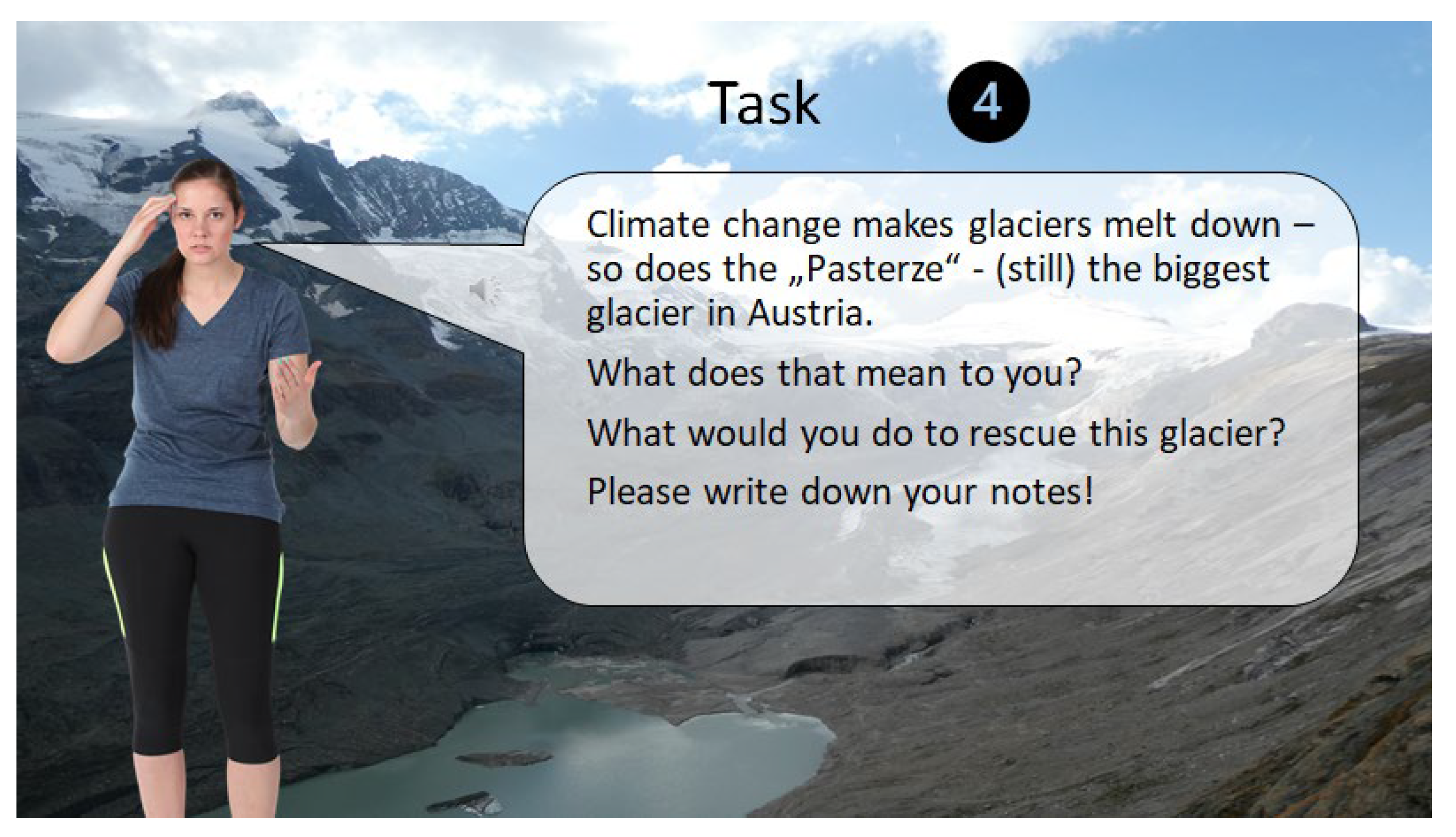 Task 4

Climate change makes glaciers melt down – so does the „Pasterze“ - (still) the biggest glacier in Austria.

What does that mean to you?

What would you do to rescue this glacier?

Please write down your notes!